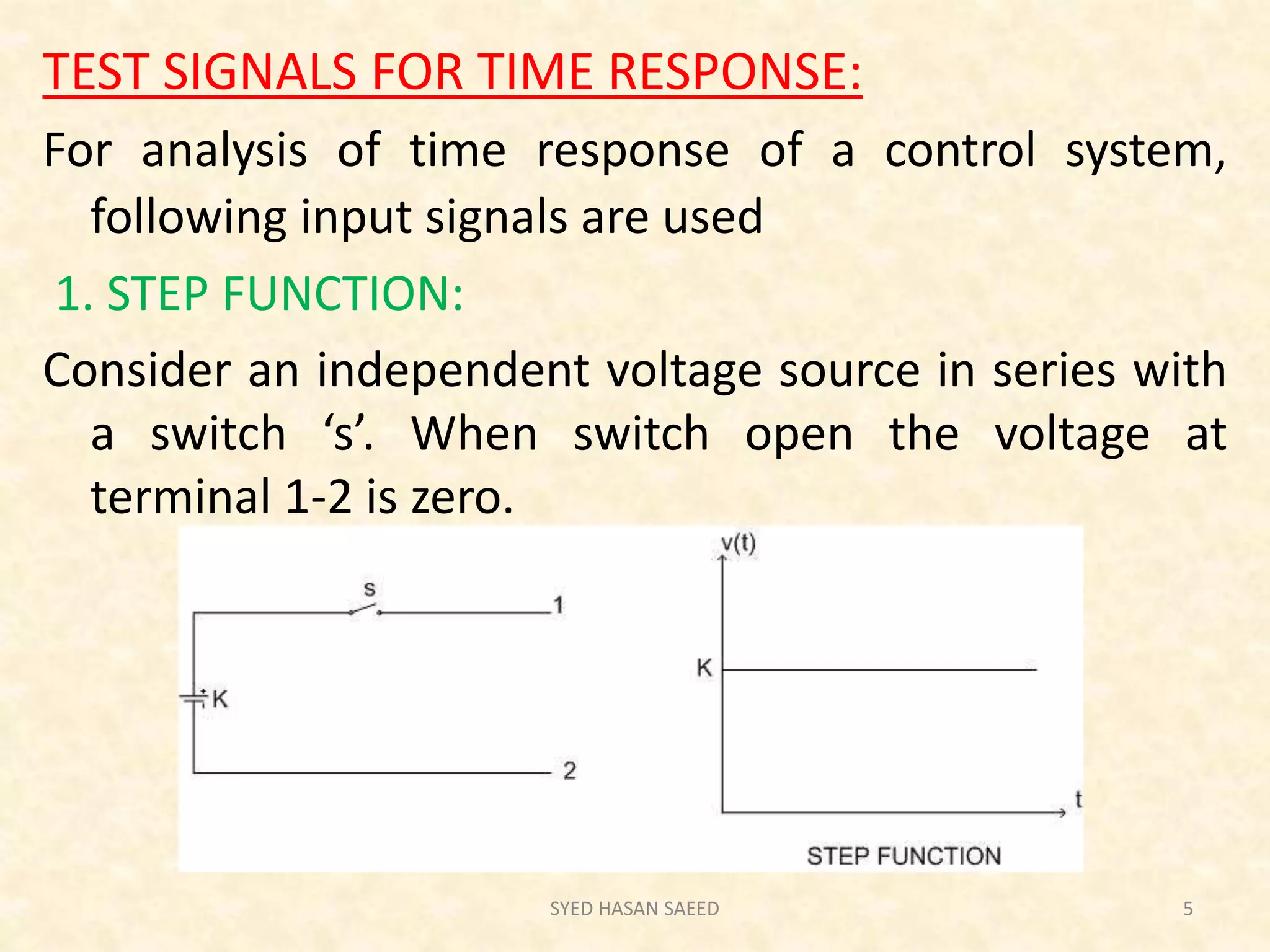 TEST SIGNALS FOR TIME RESPONSE:

For analysis of time response of a control system, following input signals are used

1. STEP FUNCTION:

Consider an independent voltage source in series with a switch ‘s’. When switch open the voltage at terminal 1-2 is zero.

s
1
K
2
v(t)
K
t
STEP FUNCTION

SYED HASAN SAEED
5